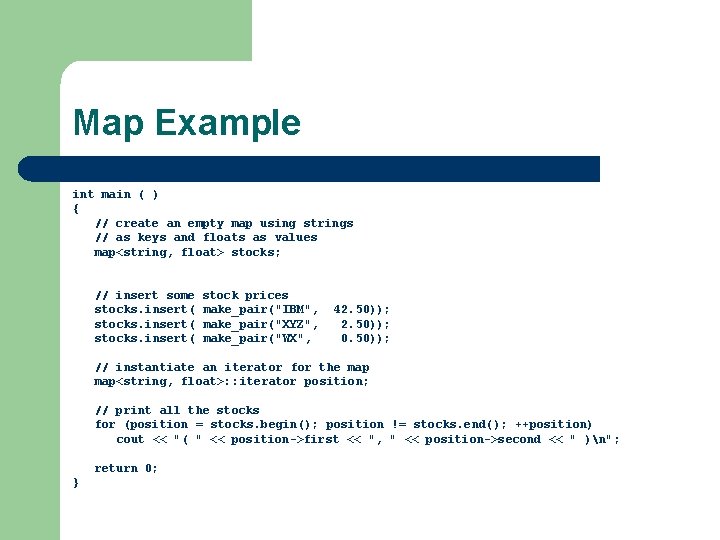 Map Example

int main ( )
{
   // create an empty map using strings
   // as keys and floats as values
   map<string, float> stocks;


   // insert some stock prices
   stocks.insert( make_pair("IBM",  42.50));
   stocks.insert( make_pair("XYZ",   2.50));
   stocks.insert( make_pair("WX",    0.50));

   // instantiate an iterator for the map
   map<string, float>::iterator position;

   // print all the stocks
   for (position = stocks.begin(); position != stocks.end(); ++position)
      cout << "( " << position->first << ", " << position->second << " )\n";

   return 0;
}